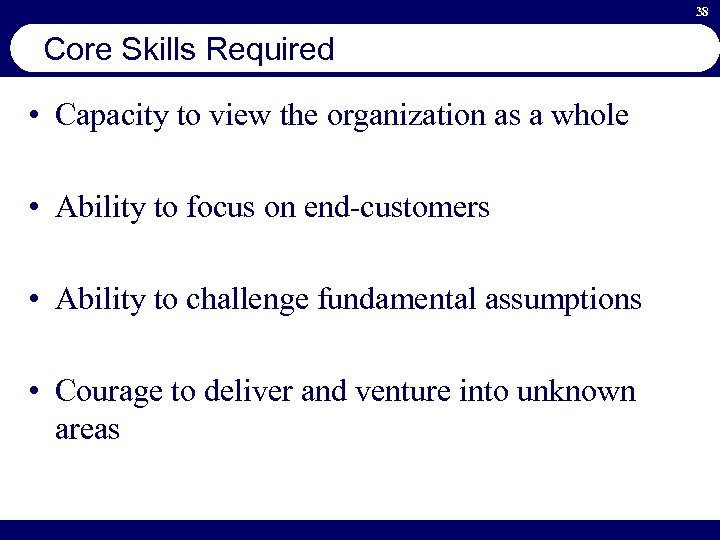 38

Core Skills Required

• Capacity to view the organization as a whole

• Ability to focus on end-customers

• Ability to challenge fundamental assumptions

• Courage to deliver and venture into unknown areas